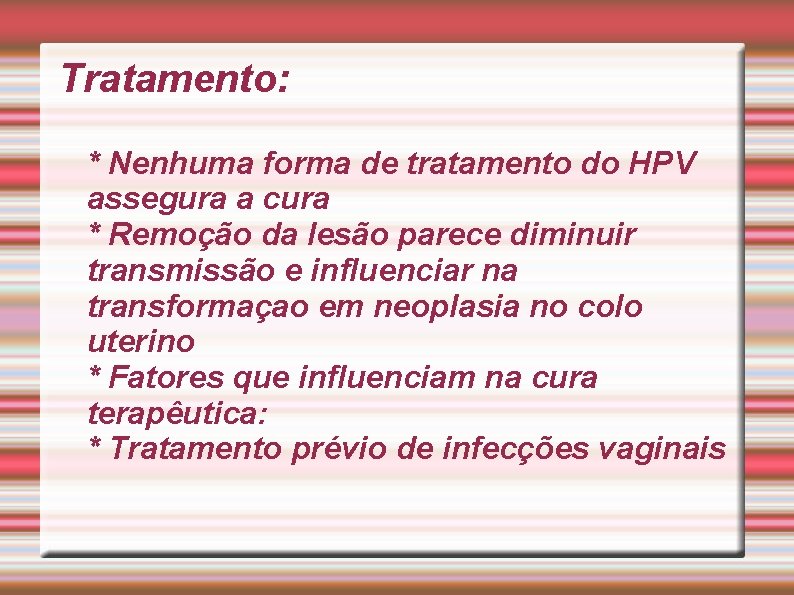 Tratamento:

* Nenhuma forma de tratamento do HPV assegura a cura
* Remoção da lesão parece diminuir transmissão e influenciar na transformaçao em neoplasia no colo uterino
* Fatores que influenciam na cura terapêutica:
* Tratamento prévio de infecções vaginais